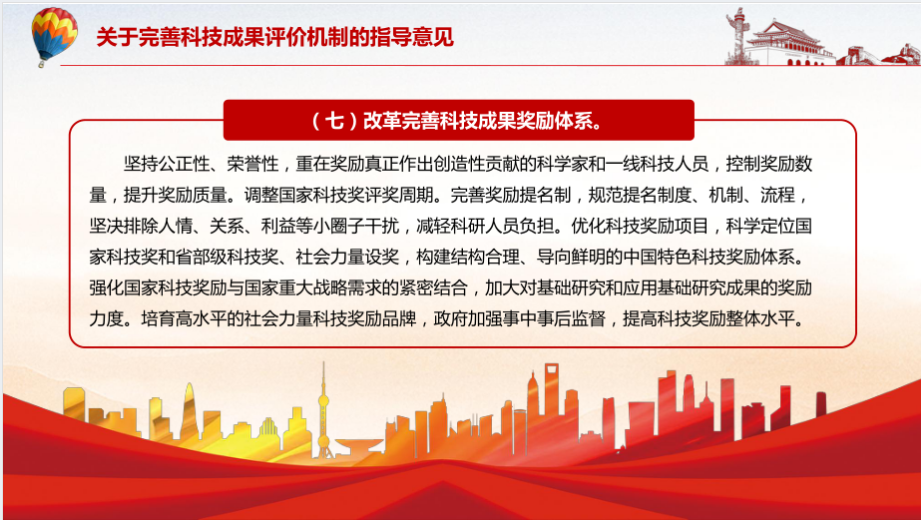 关于完善科技成果评价机制的指导意见

（七）改革完善科技成果奖励体系。

坚持公正性、荣誉性，重在奖励真正作出创造性贡献的科学家和一线科技人员，控制奖励数量，提升奖励质量。调整国家科技奖评奖周期。完善奖励提名制，规范提名制度、机制、流程，坚决排除人情、关系、利益等小圈子干扰，减轻科研人员负担。优化科技奖励项目，科学定位国家科技奖和省部级科技奖、社会力量设奖，构建结构合理、导向鲜明的中国特色科技奖励体系。强化国家科技奖励与国家重大战略需求的紧密结合，加大对基础研究和应用基础研究成果的奖励力度。培育高水平的社会力量科技奖励品牌，政府加强事中事后监督，提高科技奖励整体水平。